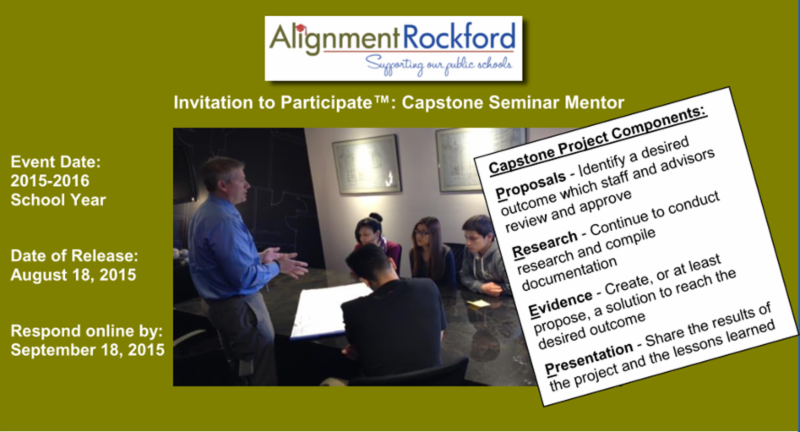 AlignmentRockford
Supporting our public schools

Invitation to Participate™: Capstone Seminar Mentor

Event Date:
2015-2016
School Year

Date of Release:
August 18, 2015

Respond online by:
September 18, 2015

Capstone Project Components:

Proposals - Identify a desired outcome which staff and advisors review and approve

Research - Continue to conduct research and compile documentation

Evidence - Create, or at least propose, a solution to reach the desired outcome

Presentation - Share the results of the project and the lessons learned